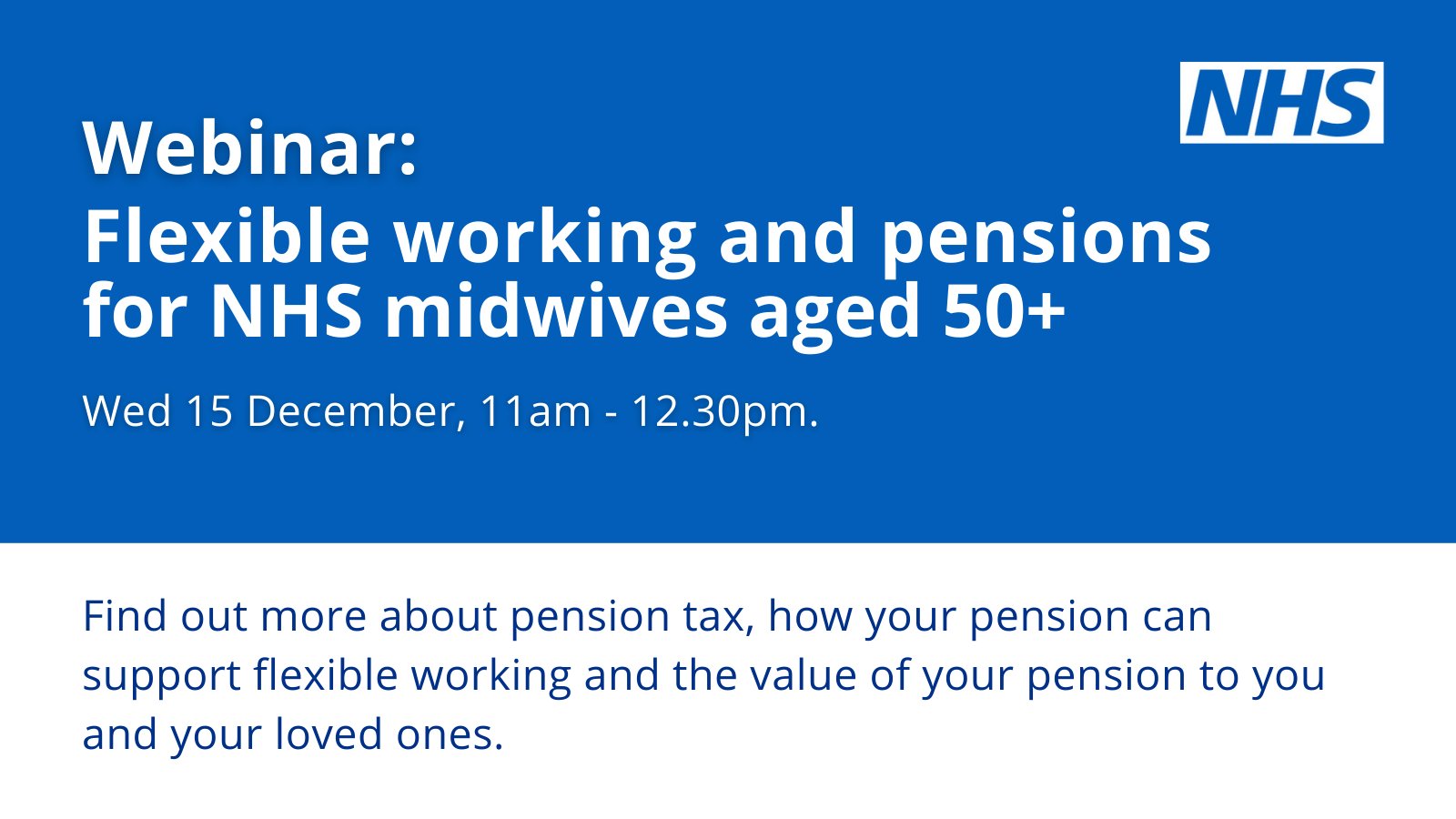 NHS

Webinar:
Flexible working and pensions for NHS midwives aged 50+

Wed 15 December, 11am - 12.30pm.

Find out more about pension tax, how your pension can support flexible working and the value of your pension to you and your loved ones.